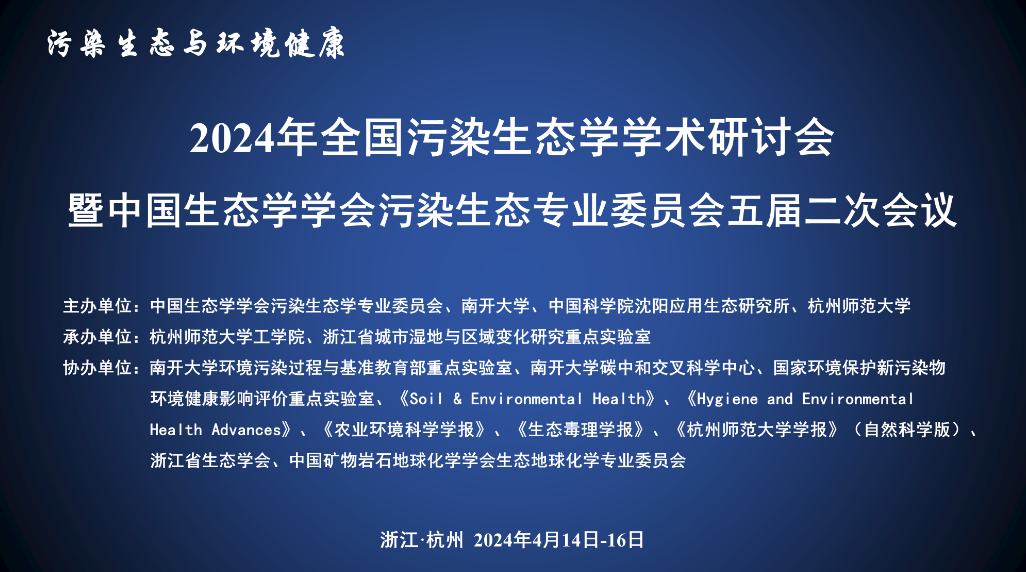 污染生态与环境健康

2024年全国污染生态学学术研讨会
暨中国生态学学会污染生态专业委员会五届二次会议

主办单位：中国生态学学会污染生态学专业委员会、南开大学、中国科学院沈阳应用生态研究所、杭州师范大学
承办单位：杭州师范大学工学院、浙江省城市湿地与区域变化研究重点实验室
协办单位：南开大学环境污染过程与基准教育部重点实验室、南开大学碳中和交叉科学中心、国家环境保护新污染物环境健康影响评价重点实验室、《Soil & Environmental Health》、《Hygiene and Environmental Health Advances》、《农业环境科学学报》、《生态毒理学报》、《杭州师范大学学报》（自然科学版）、浙江省生态学会、中国矿物岩石地球化学学会生态地球化学专业委员会

浙江·杭州 2024年4月14日-16日